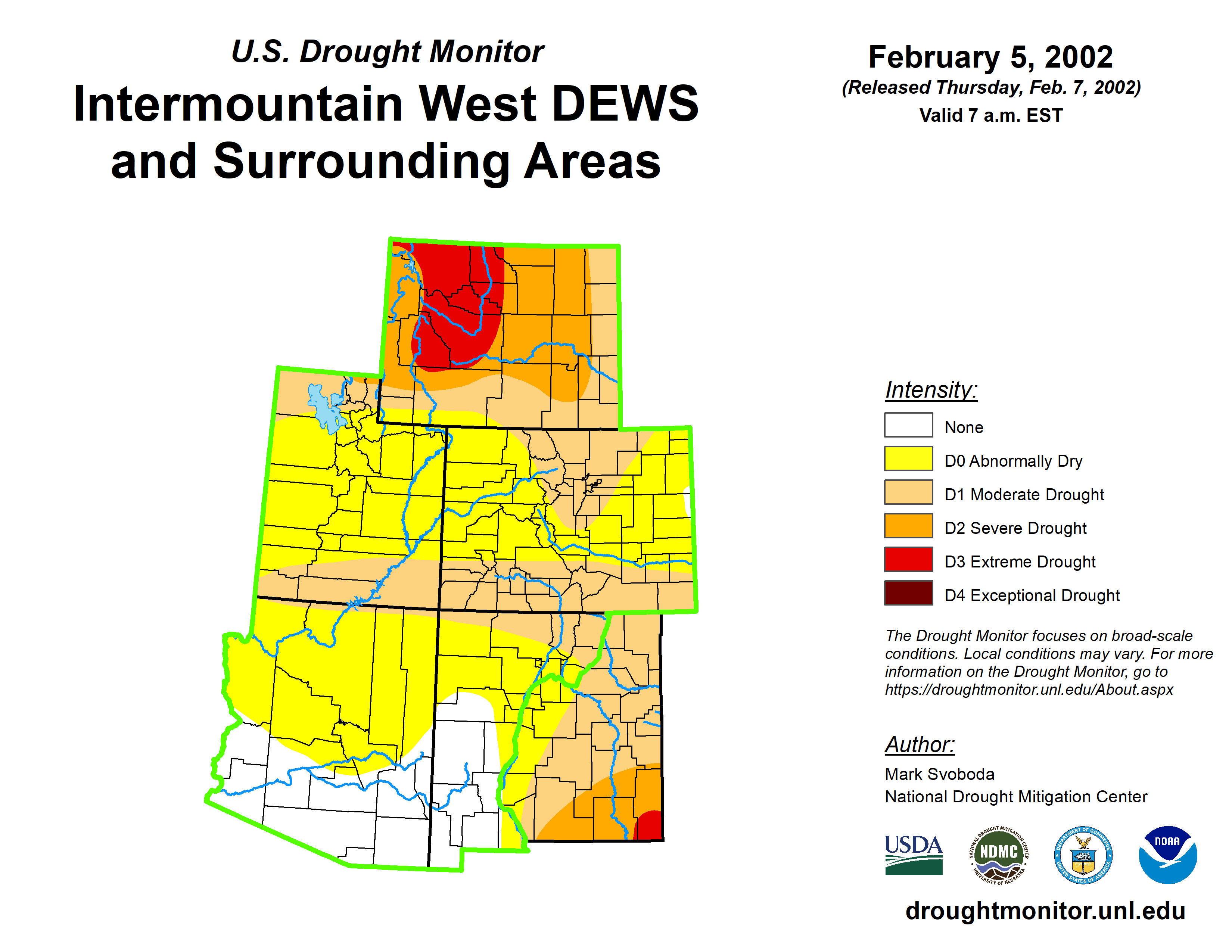 U.S. Drought Monitor
Intermountain West DEWS and Surrounding Areas

February 5, 2002
(Released Thursday, Feb. 7, 2002)
Valid 7 a.m. EST

Intensity:
None
D0 Abnormally Dry
D1 Moderate Drought
D2 Severe Drought
D3 Extreme Drought
D4 Exceptional Drought

The Drought Monitor focuses on broad-scale conditions. Local conditions may vary. For more information on the Drought Monitor, go to https://droughtmonitor.unl.edu/About.aspx

Author:
Mark Svoboda
National Drought Mitigation Center

USDA
NATIONAL DROUGHT MITIGATION CENTER NDMC UNIVERSITY OF NEBRASKA
DEPARTMENT OF COMMERCE UNITED STATES OF AMERICA
NOAA

droughtmonitor.unl.edu